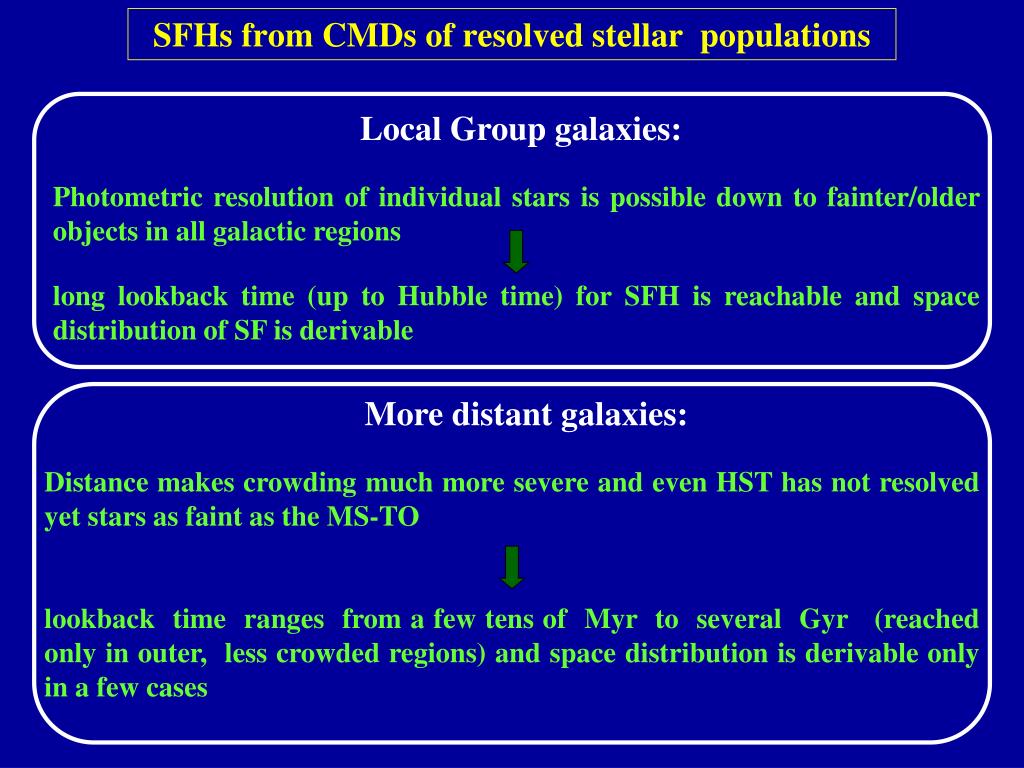 SFHs from CMDs of resolved stellar populations

Local Group galaxies:

Photometric resolution of individual stars is possible down to fainter/older objects in all galactic regions

long lookback time (up to Hubble time) for SFH is reachable and space distribution of SF is derivable

More distant galaxies:

Distance makes crowding much more severe and even HST has not resolved yet stars as faint as the MS-TO

lookback time ranges from a few tens of Myr to several Gyr (reached only in outer, less crowded regions) and space distribution is derivable only in a few cases